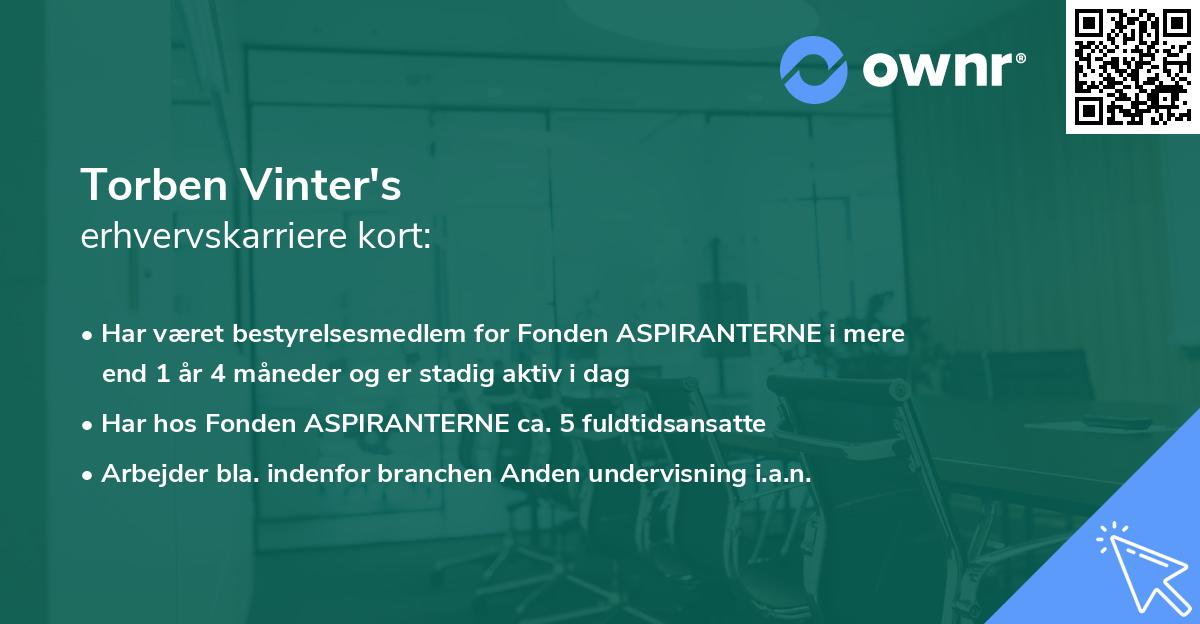 ownr®

Torben Vinter's
erhvervskarriere kort:

• Har været bestyrelsesmedlem for Fonden ASPIRANTERNE i mere end 1 år 4 måneder og er stadig aktiv i dag
• Har hos Fonden ASPIRANTERNE ca. 5 fuldtidsansatte
• Arbejder bla. indenfor branchen Anden undervisning i.a.n.